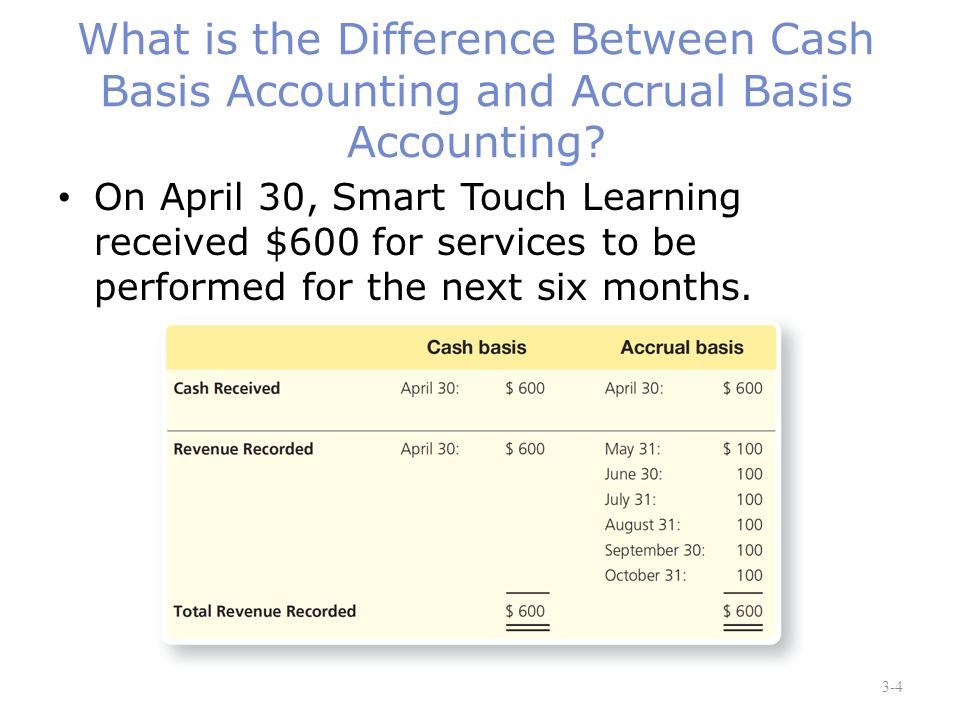 What is the Difference Between Cash Basis Accounting and Accrual Basis Accounting?

• On April 30, Smart Touch Learning received \$600 for services to be performed for the next six months.

| | Cash basis | | Accrual basis | |
|---|---|---|---|---|
| Cash Received | April 30: | \$ 600 | April 30: | \$ 600 |
| Revenue Recorded | April 30: | \$ 600 | May 31: | \$ 100 |
| | | | June 30: | 100 |
| | | | July 31: | 100 |
| | | | August 31: | 100 |
| | | | September 30: | 100 |
| | | | October 31: | 100 |
| Total Revenue Recorded | | \$ 600 | | \$ 600 |

3-4